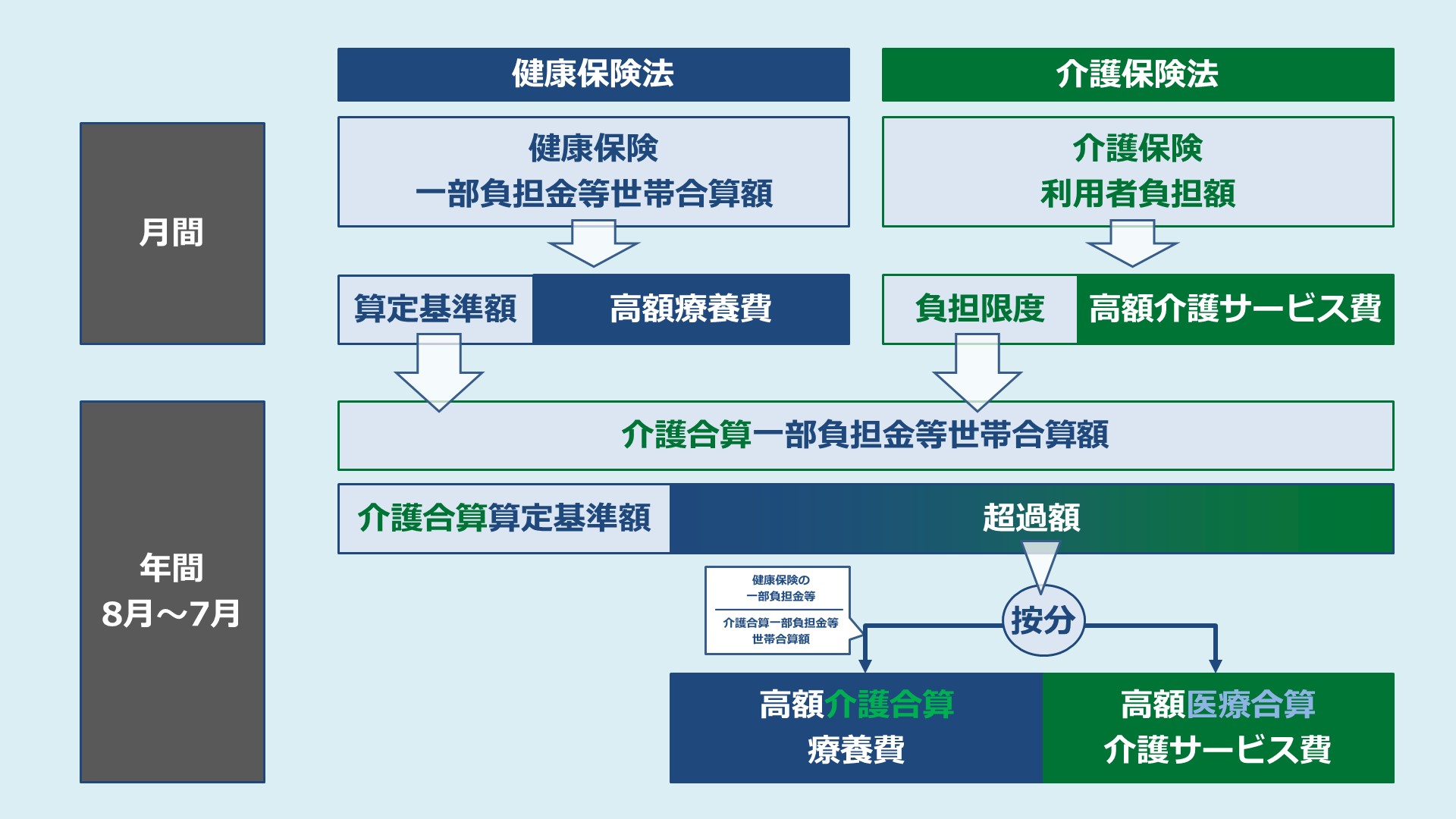 健康保険法

介護保険法

月間

健康保険
一部負担金等世帯合算額

介護保険
利用者負担額

算定基準額

高額療養費

負担限度

高額介護サービス費

年間
8月～7月

介護合算一部負担金等世帯合算額

介護合算算定基準額

超過額

健康保険の
一部負担金等

介護合算一部負担金等
世帯合算額

按分

高額介護合算
療養費

高額医療合算
介護サービス費